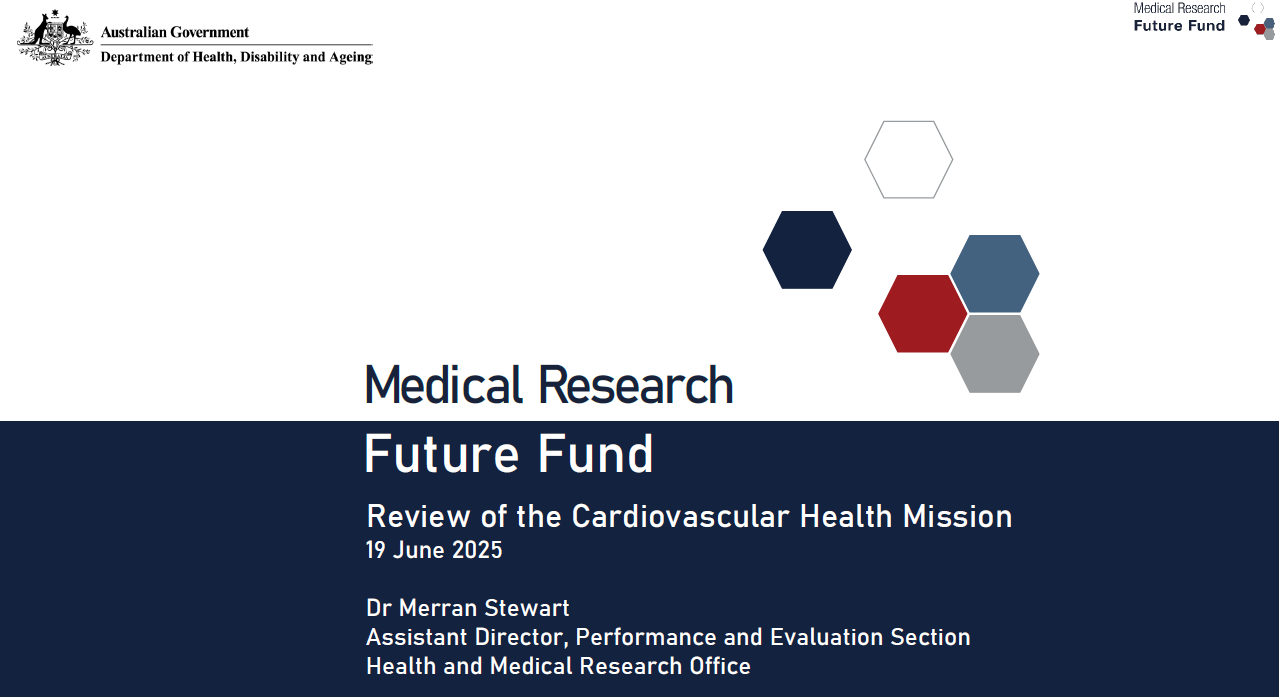 Australian Government
Department of Health, Disability and Ageing

Medical Research
Future Fund

Medical Research
Future Fund

Review of the Cardiovascular Health Mission
19 June 2025

Dr Merran Stewart
Assistant Director, Performance and Evaluation Section
Health and Medical Research Office